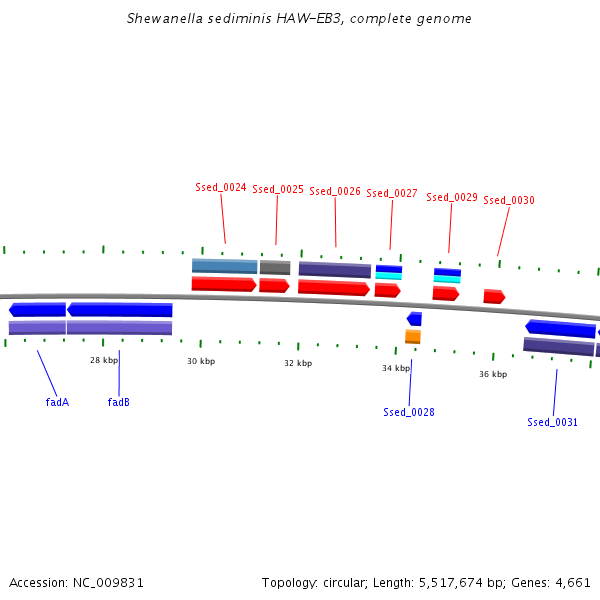 Shewanella sediminis HAW-EB3, complete genome

Ssed_0024 Ssed_0025 Ssed_0026 Ssed_0027 Ssed_0029 Ssed_0030

28 kbp 30 kbp 32 kbp 34 kbp 36 kbp

fadA fadB Ssed_0028 Ssed_0031

Accession: NC_009831

Topology: circular; Length: 5,517,674 bp; Genes: 4,661